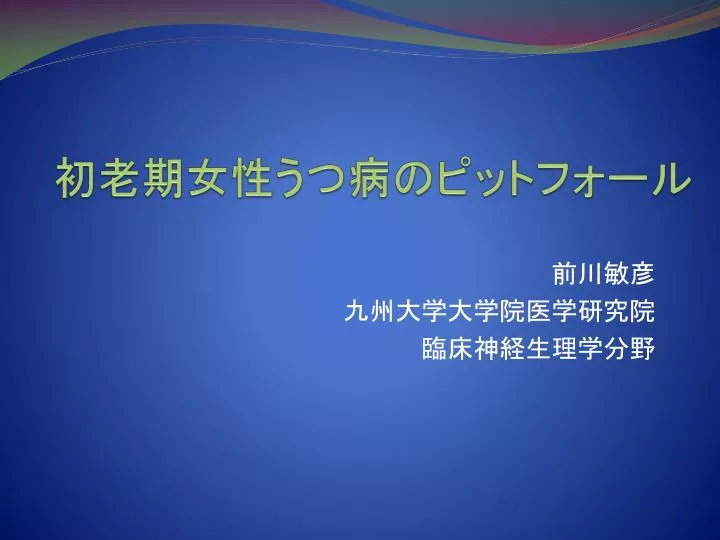 初老期女性うつ病のピットフォール

前川敏彦
九州大学大学院医学研究院
臨床神経生理学分野